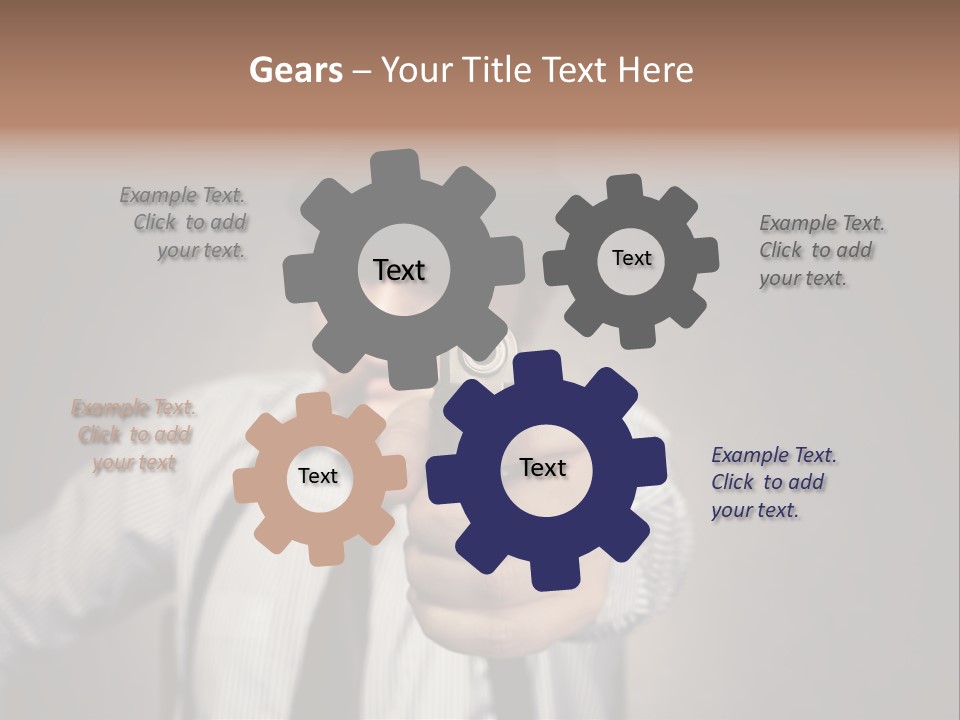 Gears – Your Title Text Here

Example Text. Click to add your text.

Text

Text

Example Text. Click to add your text.

Example Text. Click to add your text

Text

Text

Example Text. Click to add your text.